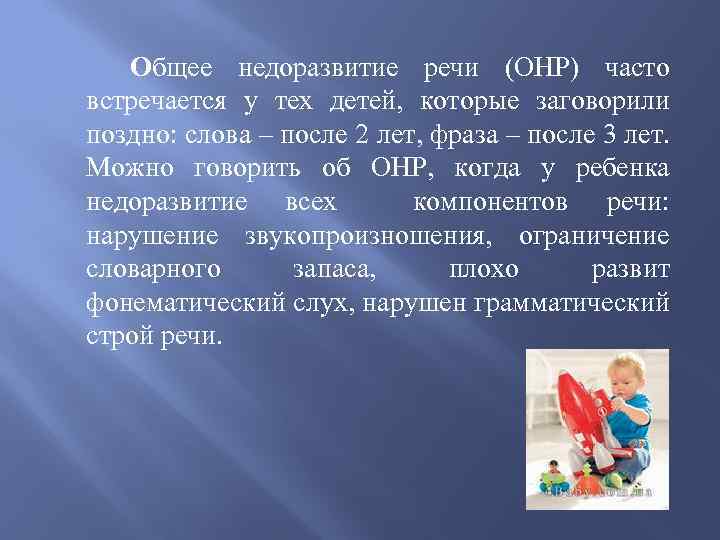 Общее недоразвитие речи (ОНР) часто встречается у тех детей, которые заговорили поздно: слова – после 2 лет, фраза – после 3 лет. Можно говорить об ОНР, когда у ребенка недоразвитие всех компонентов речи: нарушение звукопроизношения, ограничение словарного запаса, плохо развит фонематический слух, нарушен грамматический строй речи.